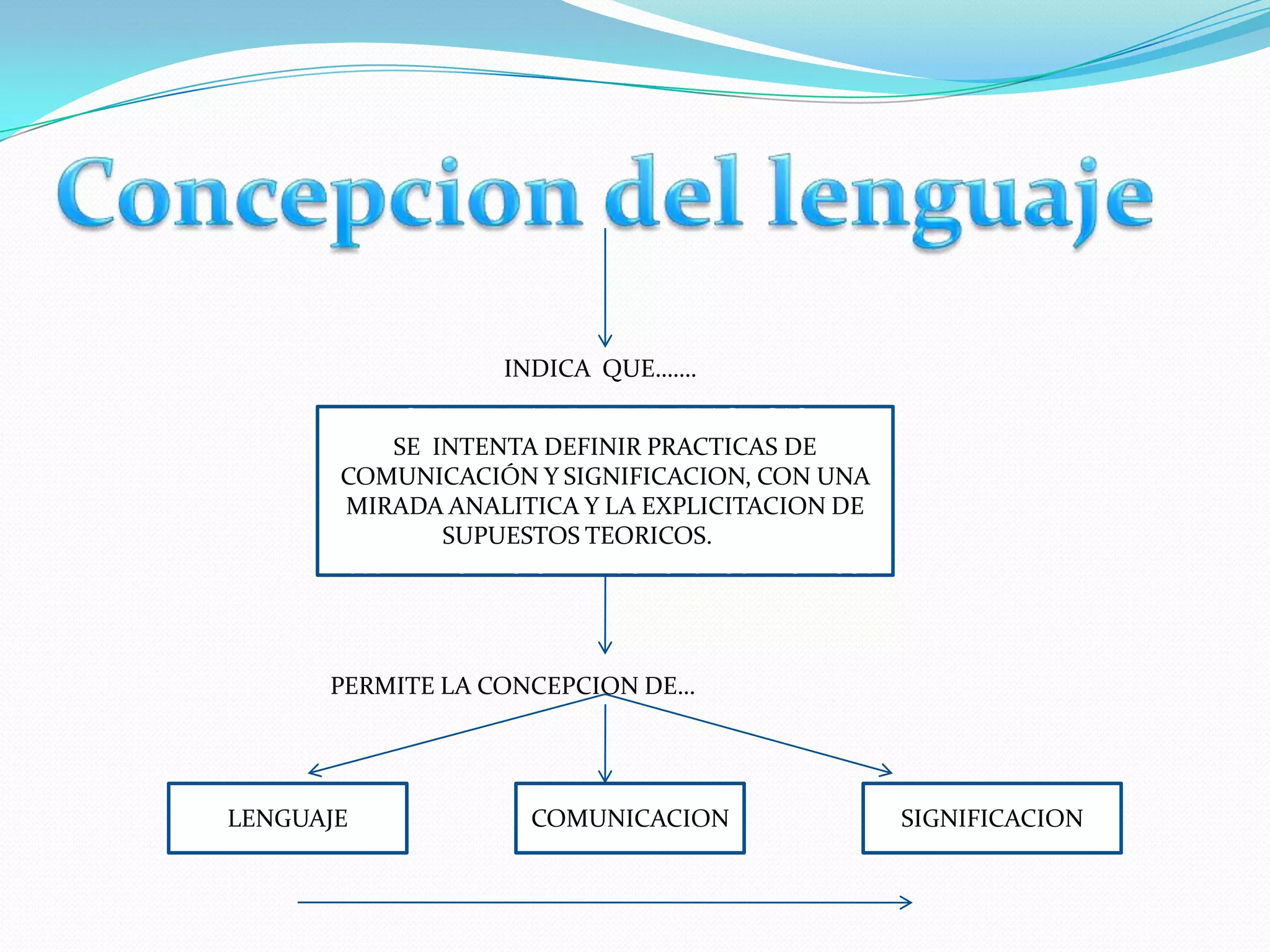 Concepcion del lenguaje

INDICA QUE…….

SE INTENTA DEFINIR PRACTICAS DE COMUNICACIÓN Y SIGNIFICACION, CON UNA MIRADA ANALITICA Y LA EXPLICITACION DE SUPUESTOS TEORICOS.

PERMITE LA CONCEPCION DE…

LENGUAJE

COMUNICACION

SIGNIFICACION